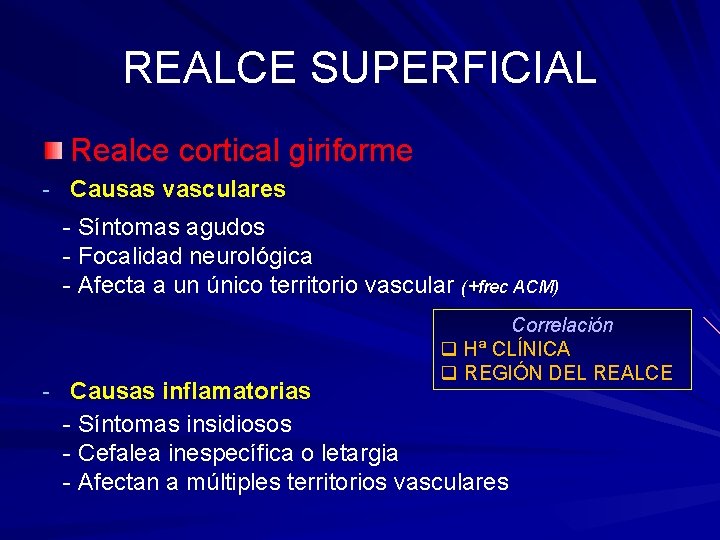 REALCE SUPERFICIAL

Realce cortical giriforme

- Causas vasculares

- Síntomas agudos
- Focalidad neurológica
- Afecta a un único territorio vascular (+frec ACM)

Correlación
❑ Hª CLÍNICA
❑ REGIÓN DEL REALCE

- Causas inflamatorias

- Síntomas insidiosos
- Cefalea inespecífica o letargia
- Afectan a múltiples territorios vasculares